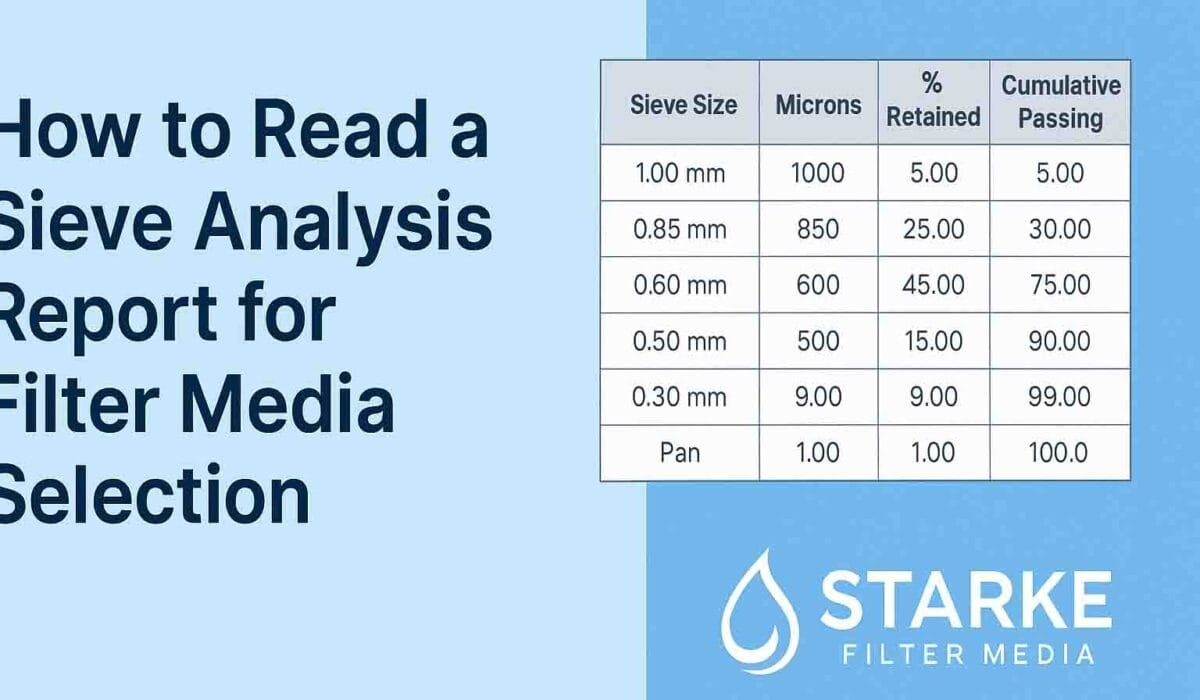 How to Read a Sieve Analysis Report for Filter Media Selection

| Sieve Size | Microns | % Retained | Cumulative Passing |
|---|---|---|---|
| 1.00 mm | 1000 | 5.00 | 5.00 |
| 0.85 mm | 850 | 25.00 | 30.00 |
| 0.60 mm | 600 | 45.00 | 75.00 |
| 0.50 mm | 500 | 15.00 | 90.00 |
| 0.30 mm | 9.00 | 9.00 | 99.00 |
| Pan | 1.00 | 1.00 | 100.0 |

STARKE
FILTER MEDIA